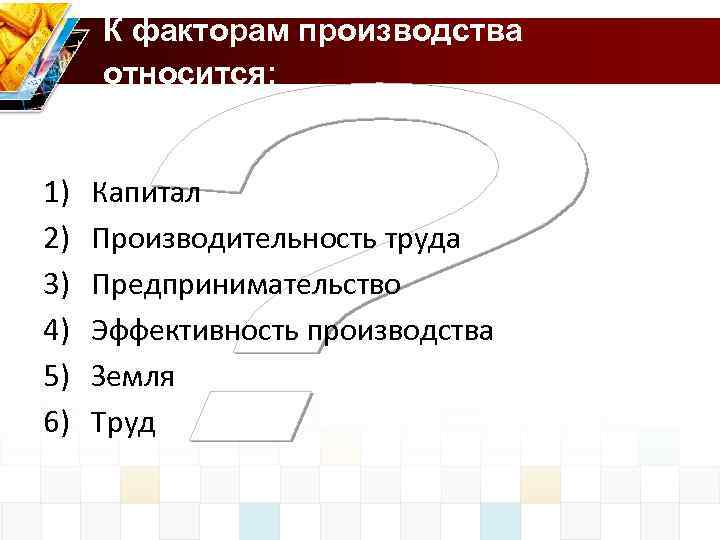 К факторам производства относится:

1) Капитал
2) Производительность труда
3) Предпринимательство
4) Эффективность производства
5) Земля
6) Труд